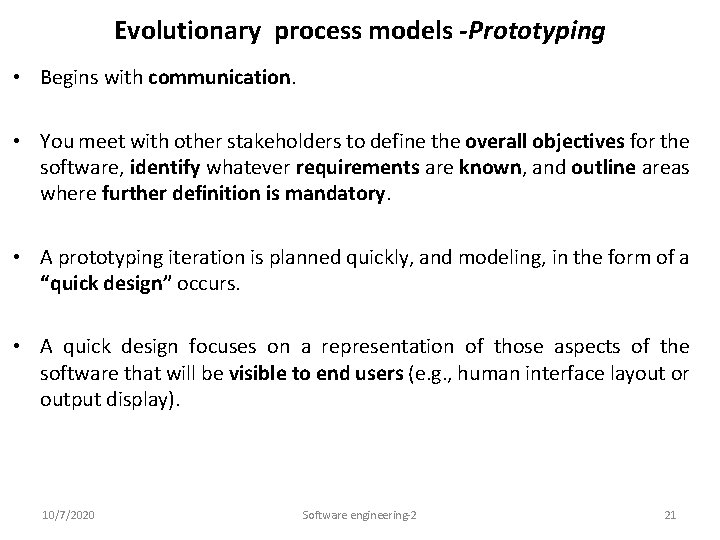 Evolutionary process models -Prototyping

• Begins with communication.

• You meet with other stakeholders to define the overall objectives for the software, identify whatever requirements are known, and outline areas where further definition is mandatory.

• A prototyping iteration is planned quickly, and modeling, in the form of a "quick design" occurs.

• A quick design focuses on a representation of those aspects of the software that will be visible to end users (e.g., human interface layout or output display).

10/7/2020 Software engineering-2 21